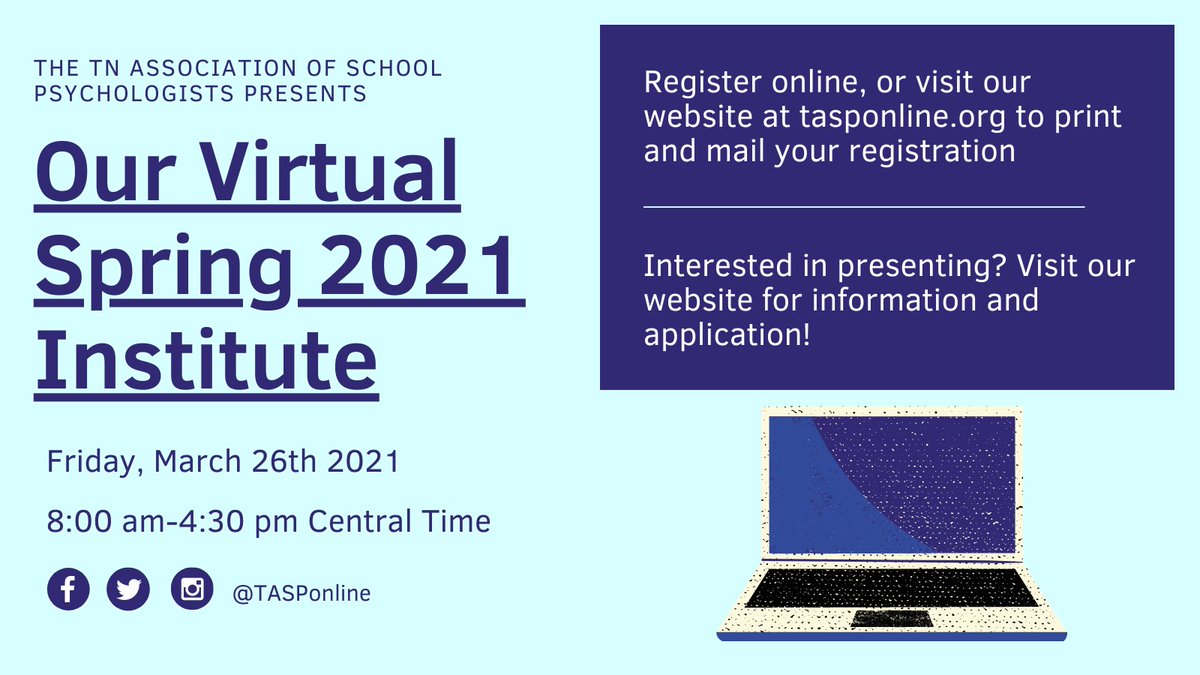 THE TN ASSOCIATION OF SCHOOL PSYCHOLOGISTS PRESENTS

Our Virtual Spring 2021 Institute

Friday, March 26th 2021

8:00 am-4:30 pm Central Time

@TASPonline

Register online, or visit our website at tasponline.org to print and mail your registration

Interested in presenting? Visit our website for information and application!